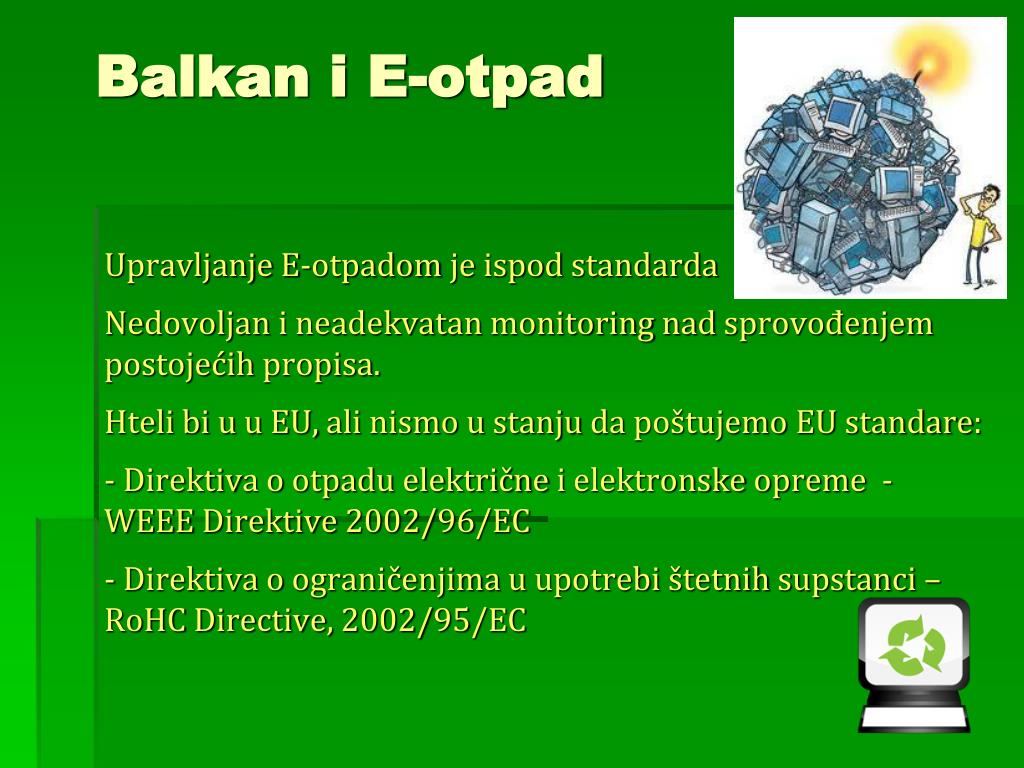 Balkan i E-otpad

Upravljanje E-otpadom je ispod standarda

Nedovoljan i neadekvatan monitoring nad sprovođenjem postojećih propisa.

Hteli bi u u EU, ali nismo u stanju da poštujemo EU standare:

- Direktiva o otpadu električne i elektronske opreme - WEEE Direktive 2002/96/EC

- Direktiva o ograničenjima u upotrebi štetnih supstanci – RoHC Directive, 2002/95/EC